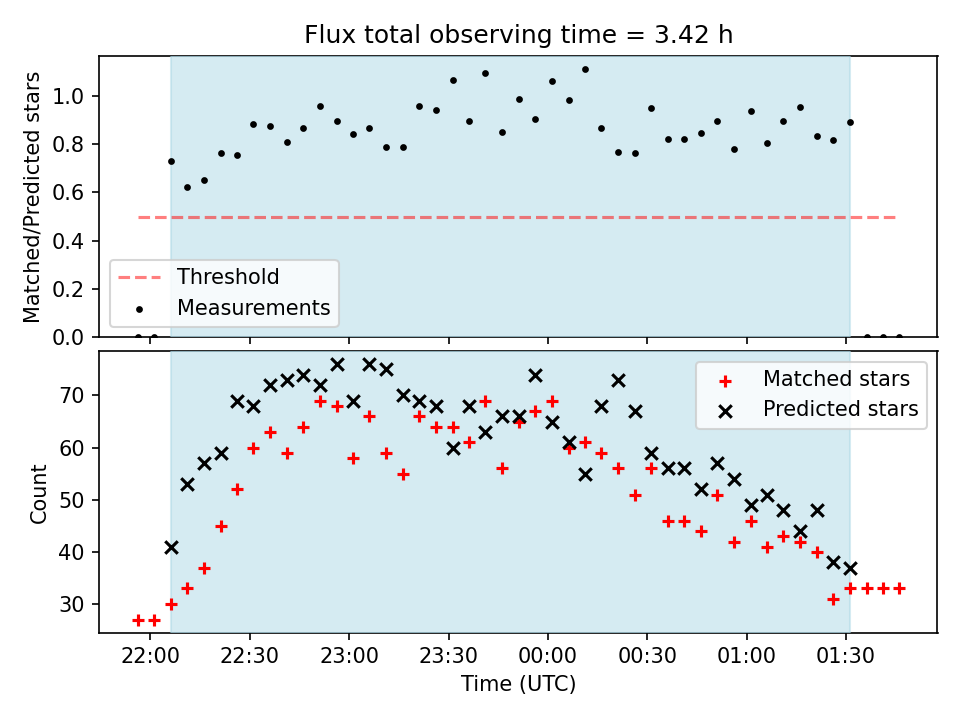 Flux total observing time = 3.42 h

Matched/Predicted stars

1.0
0.8
0.6
0.4
0.2
0.0

Threshold
Measurements

Count

70
60
50
40
30

Matched stars
Predicted stars

22:00
22:30
23:00
23:30
00:00
00:30
01:00
01:30

Time (UTC)